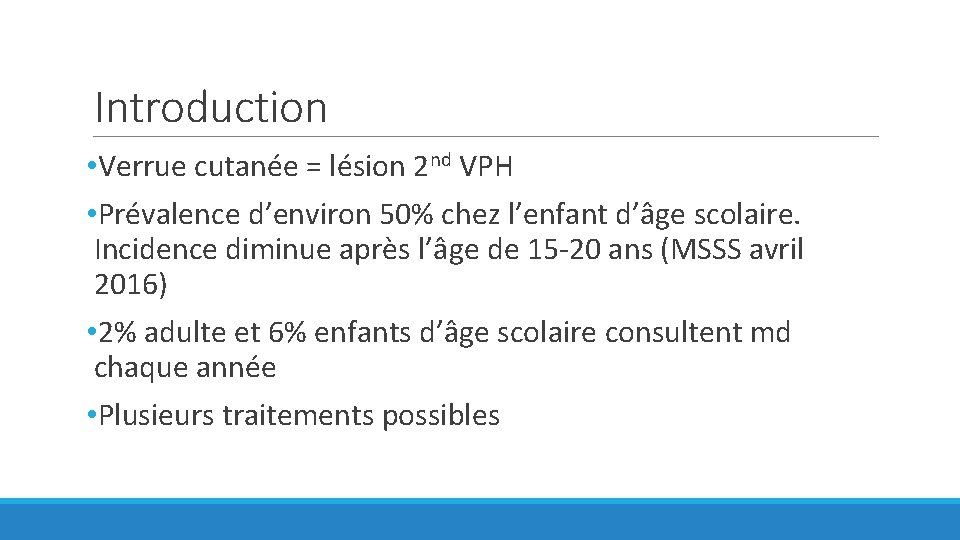 Introduction

•Verrue cutanée = lésion 2$^{nd}$ VPH

•Prévalence d’environ 50% chez l’enfant d’âge scolaire. Incidence diminue après l’âge de 15-20 ans (MSSS avril 2016)

•2% adulte et 6% enfants d’âge scolaire consultent md chaque année

•Plusieurs traitements possibles